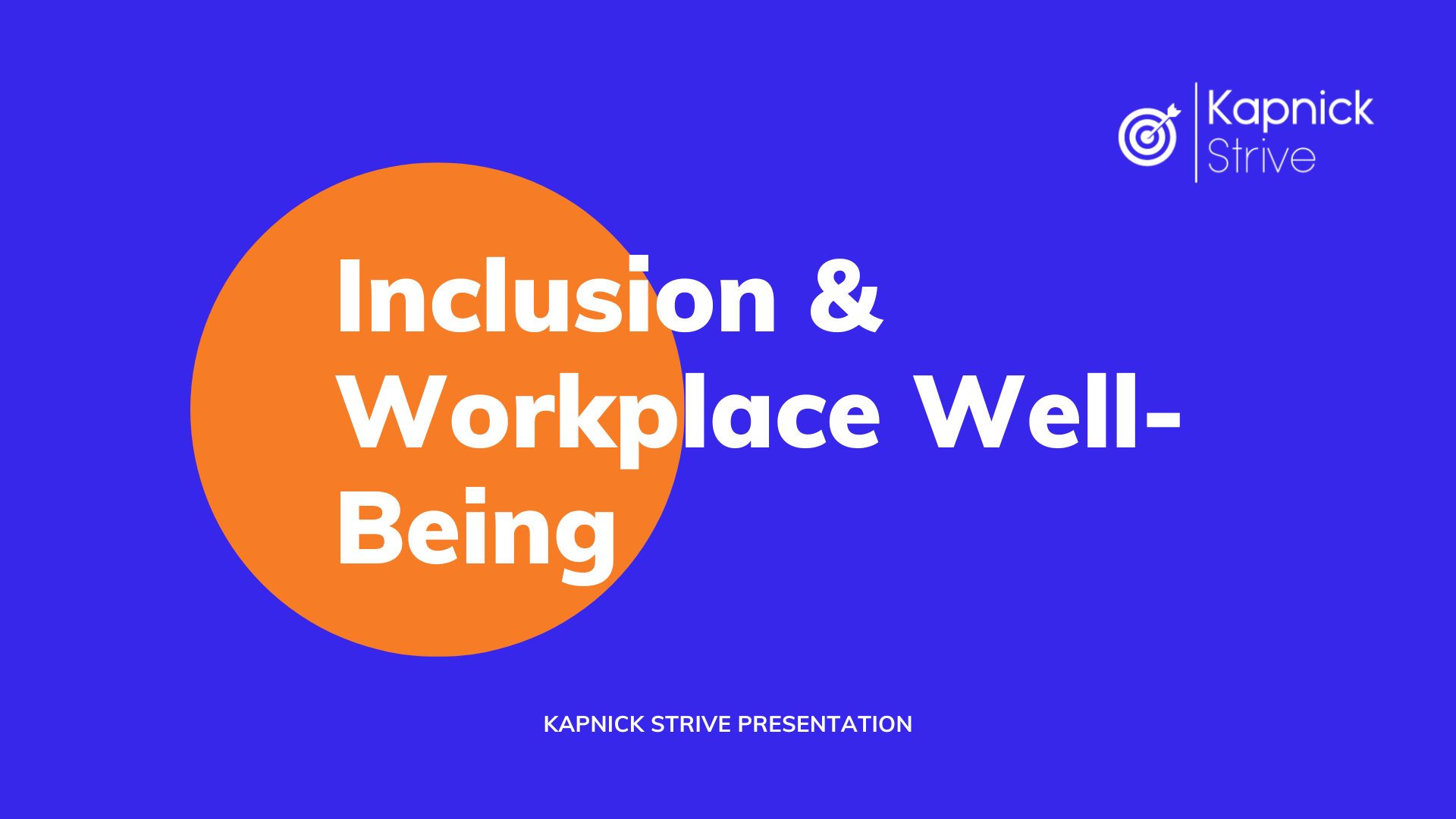 Kapnick
Strive

Inclusion & Workplace Well-Being

KAPNICK STRIVE PRESENTATION